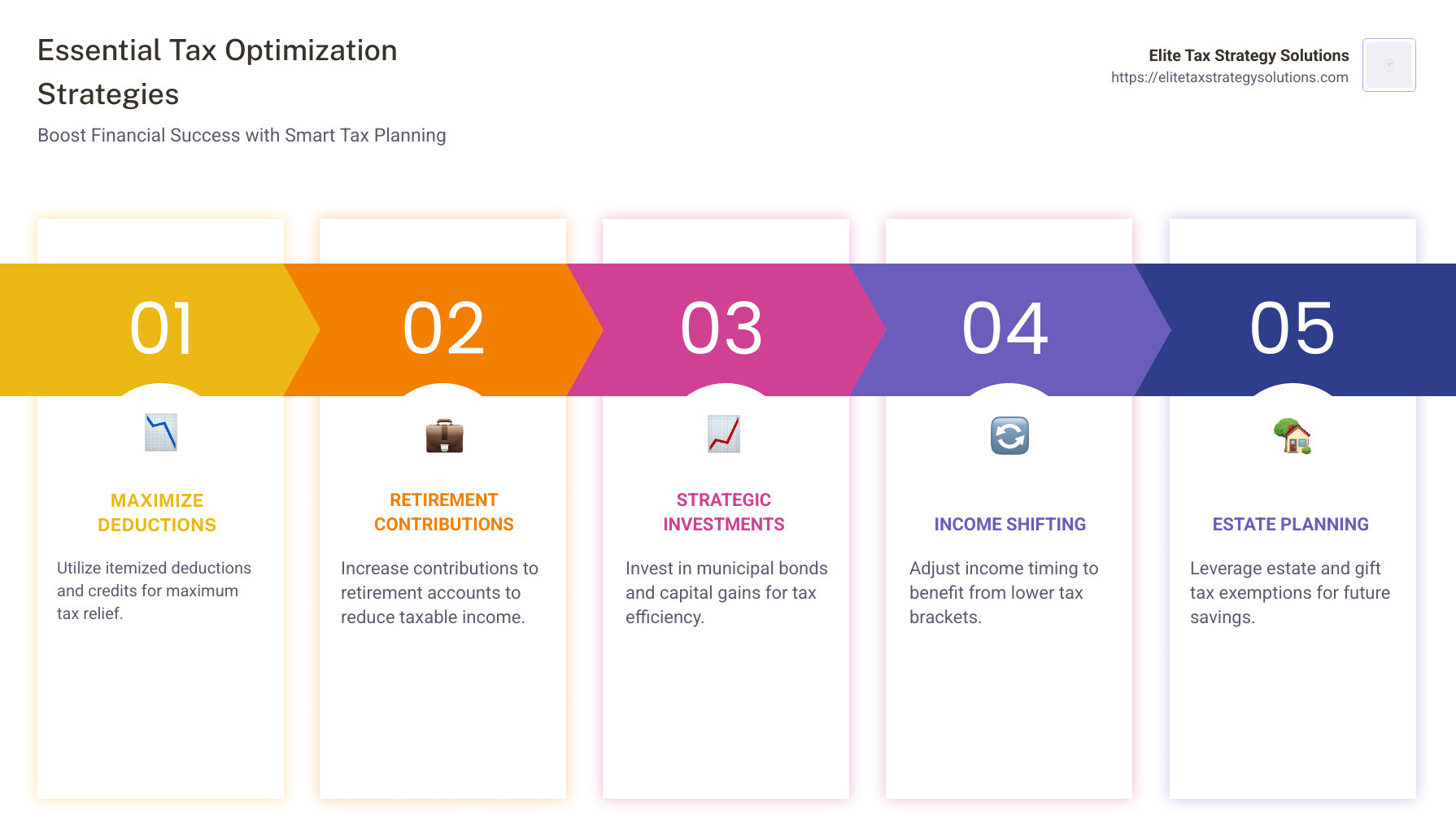 Essential Tax Optimization Strategies

Boost Financial Success with Smart Tax Planning

Elite Tax Strategy Solutions
https://elitetaxstrategysolutions.com

01

MAXIMIZE DEDUCTIONS

Utilize itemized deductions and credits for maximum tax relief.

02

RETIREMENT CONTRIBUTIONS

Increase contributions to retirement accounts to reduce taxable income.

03

STRATEGIC INVESTMENTS

Invest in municipal bonds and capital gains for tax efficiency.

04

INCOME SHIFTING

Adjust income timing to benefit from lower tax brackets.

05

ESTATE PLANNING

Leverage estate and gift tax exemptions for future savings.